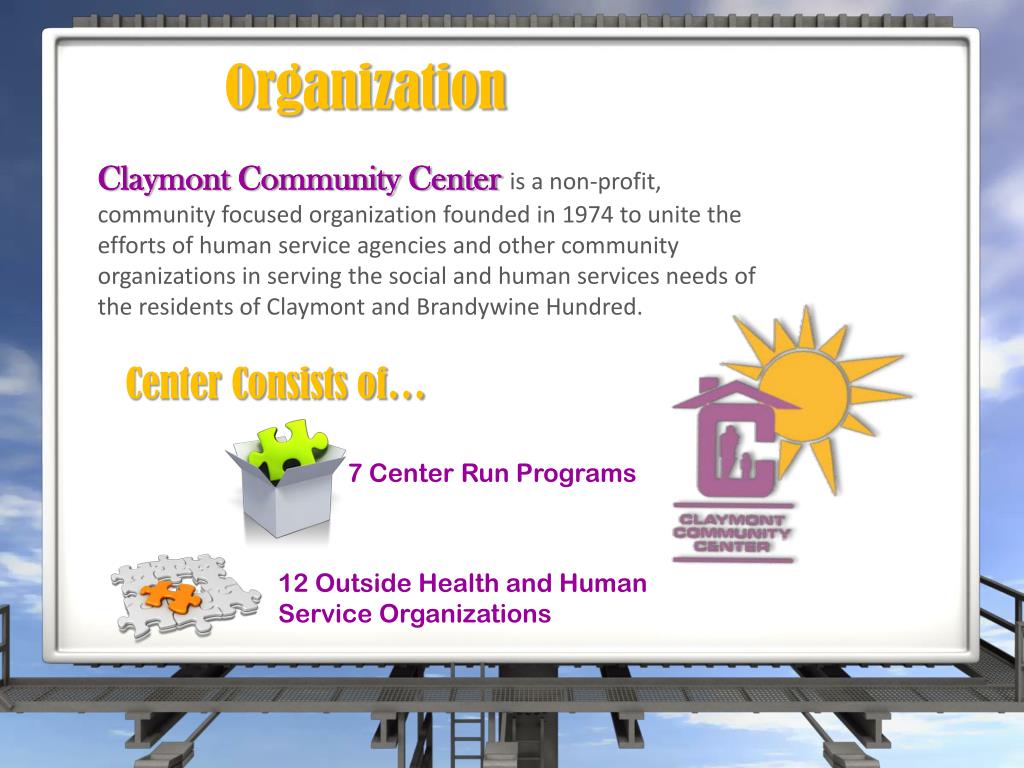 Organization

Claymont Community Center is a non-profit, community focused organization founded in 1974 to unite the efforts of human service agencies and other community organizations in serving the social and human services needs of the residents of Claymont and Brandywine Hundred.

Center Consists of…

7 Center Run Programs

12 Outside Health and Human Service Organizations

CLAYMONT COMMUNITY CENTER